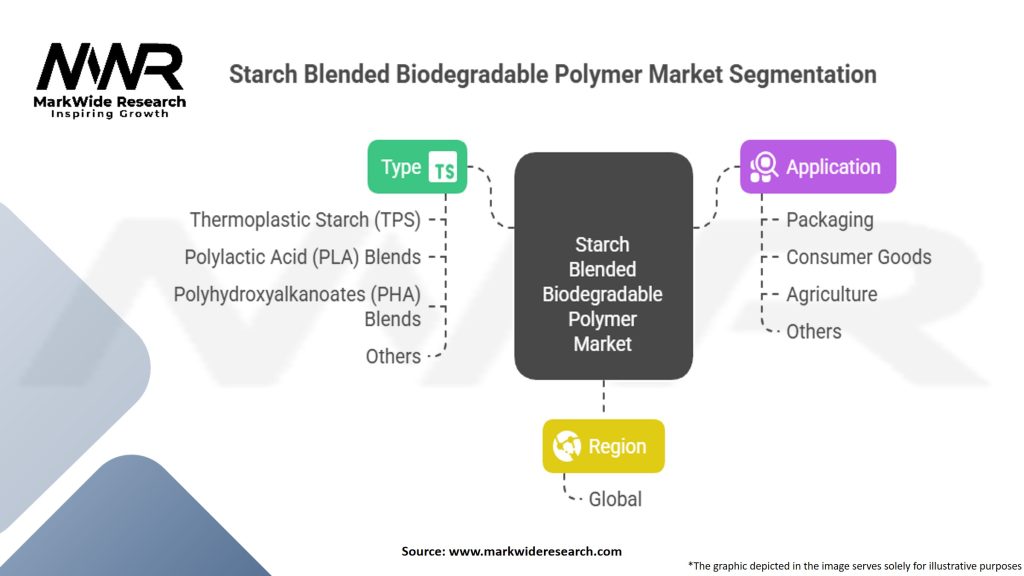 MWR
MarkWide Research
Inspiring Growth

Starch Blended Biodegradable Polymer Market Segmentation

Type TS

Thermoplastic Starch (TPS)
Polylactic Acid (PLA) Blends
Polyhydroxyalkanoates (PHA) Blends
Others

Starch Blended Biodegradable Polymer Market

Application

Packaging
Consumer Goods
Agriculture
Others

Region

Global

Source: www.markwideresearch.com

*The graphic depicted in the image serves solely for illustrative purposes